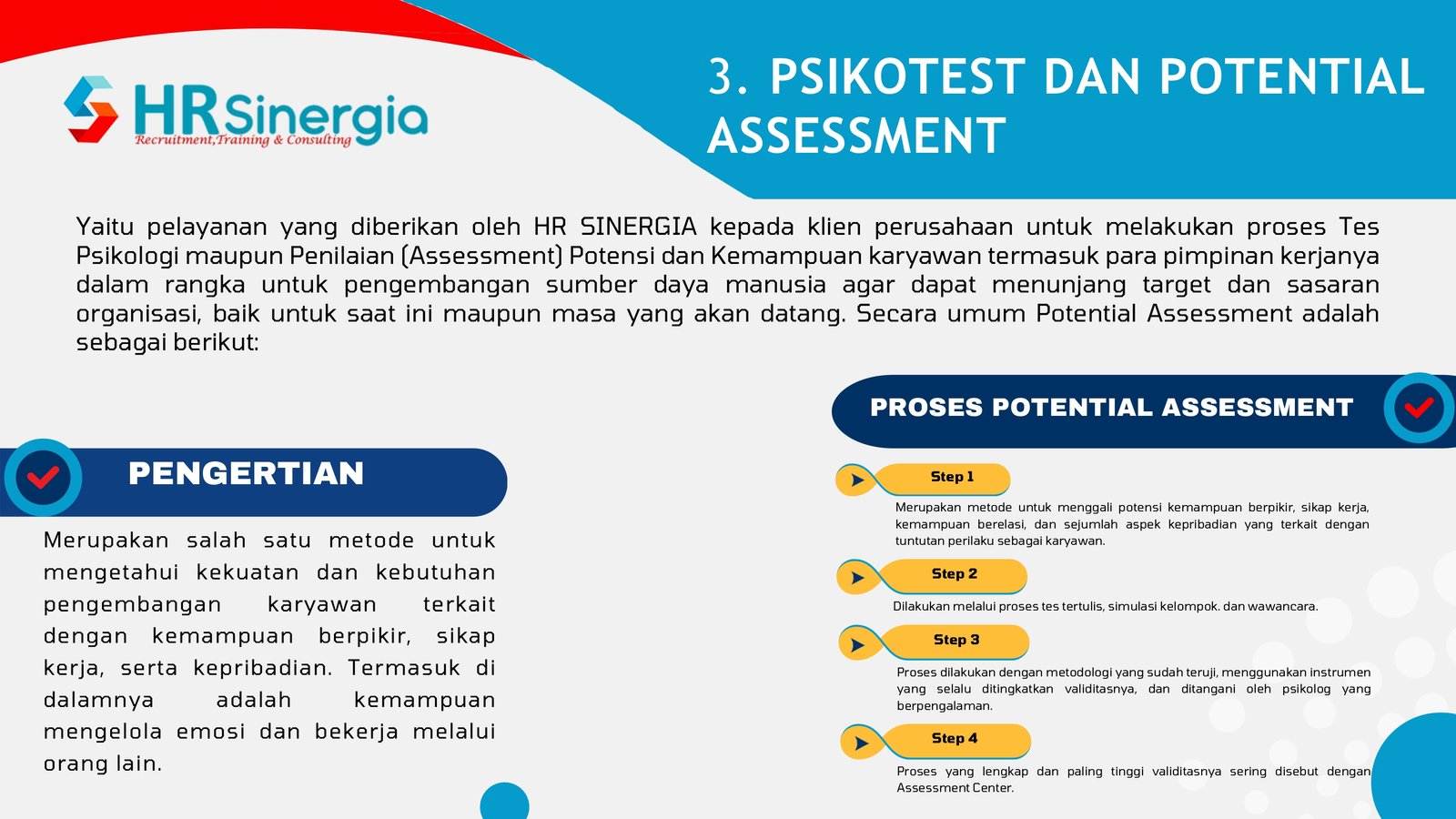 HRSinergia
Recruitment,Training & Consulting

3. PSIKOTEST DAN POTENTIAL ASSESSMENT

Yaitu pelayanan yang diberikan oleh HR SINERGIA kepada klien perusahaan untuk melakukan proses Tes Psikologi maupun Penilaian (Assessment) Potensi dan Kemampuan karyawan termasuk para pimpinan kerjanya dalam rangka untuk pengembangan sumber daya manusia agar dapat menunjang target dan sasaran organisasi, baik untuk saat ini maupun masa yang akan datang. Secara umum Potential Assessment adalah sebagai berikut:

PENGERTIAN

Merupakan salah satu metode untuk mengetahui kekuatan dan kebutuhan pengembangan karyawan terkait dengan kemampuan berpikir, sikap kerja, serta kepribadian. Termasuk di dalamnya adalah kemampuan mengelola emosi dan bekerja melalui orang lain.

PROSES POTENTIAL ASSESSMENT

Step 1
Merupakan metode untuk menggali potensi kemampuan berpikir, sikap kerja, kemampuan berelasi, dan sejumlah aspek kepribadian yang terkait dengan tuntutan perilaku sebagai karyawan.

Step 2
Dilakukan melalui proses tes tertulis, simulasi kelompok. dan wawancara.

Step 3
Proses dilakukan dengan metodologi yang sudah teruji, menggunakan instrumen yang selalu ditingkatkan validitasnya, dan ditangani oleh psikolog yang berpengalaman.

Step 4
Proses yang lengkap dan paling tinggi validitasnya sering disebut dengan Assessment Center.